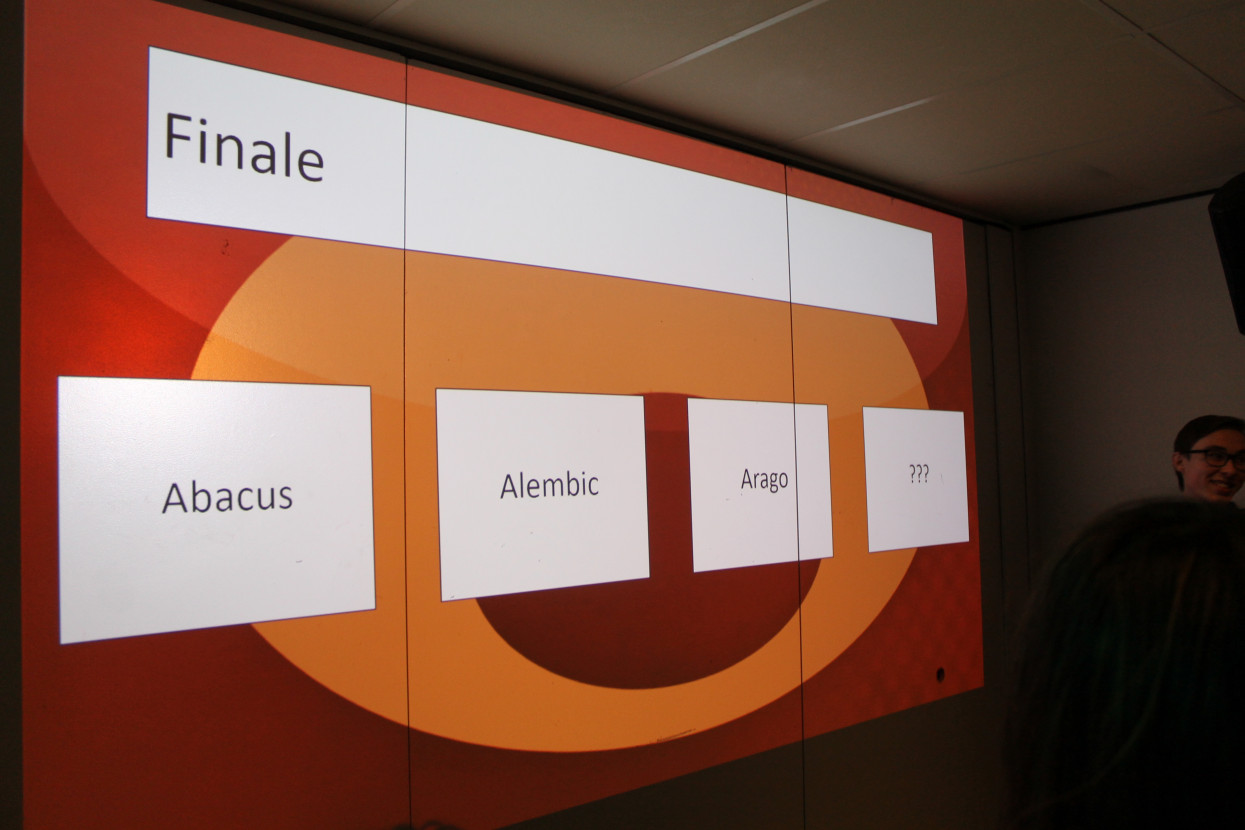 Finale

Abacus

Alembic

Arago

???